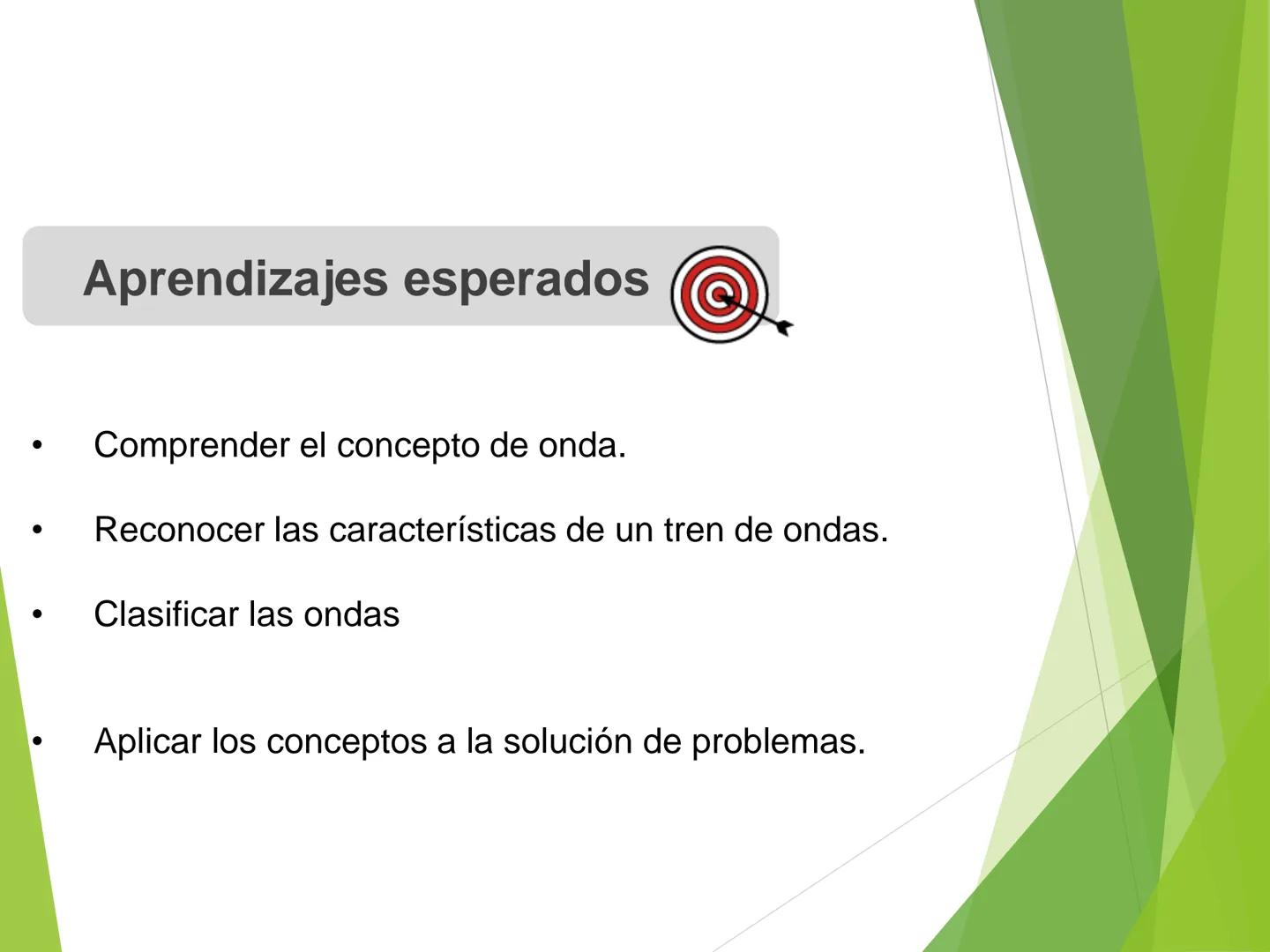 Aprendizajes esperados

• Comprender el concepto de onda.

• Reconocer las características de un tren de ondas.

• Clasificar las ondas

• Aplicar los conceptos a la solución de problemas.